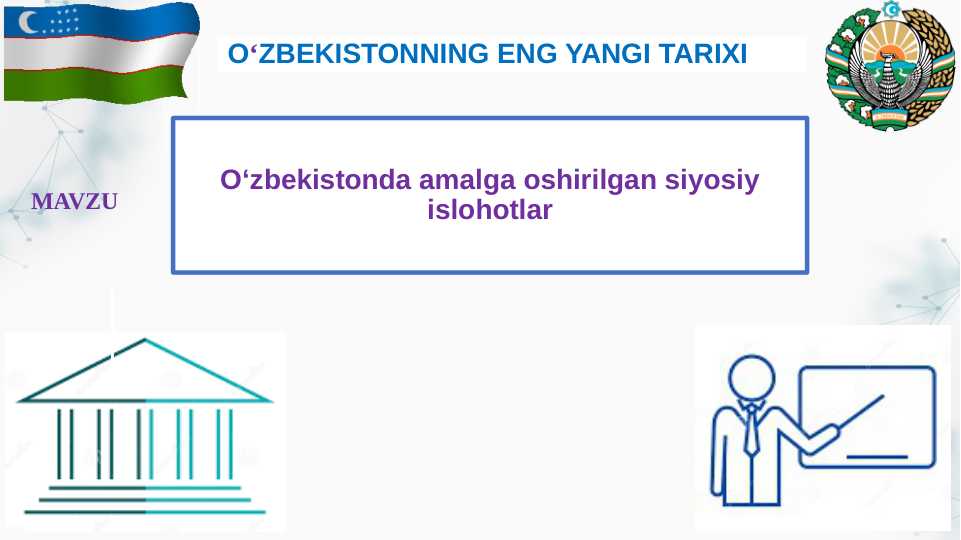 O‘ZBEKISTONNING ENG YANGI TARIXI

MAVZU

O‘zbekistonda amalga oshirilgan siyosiy islohotlar